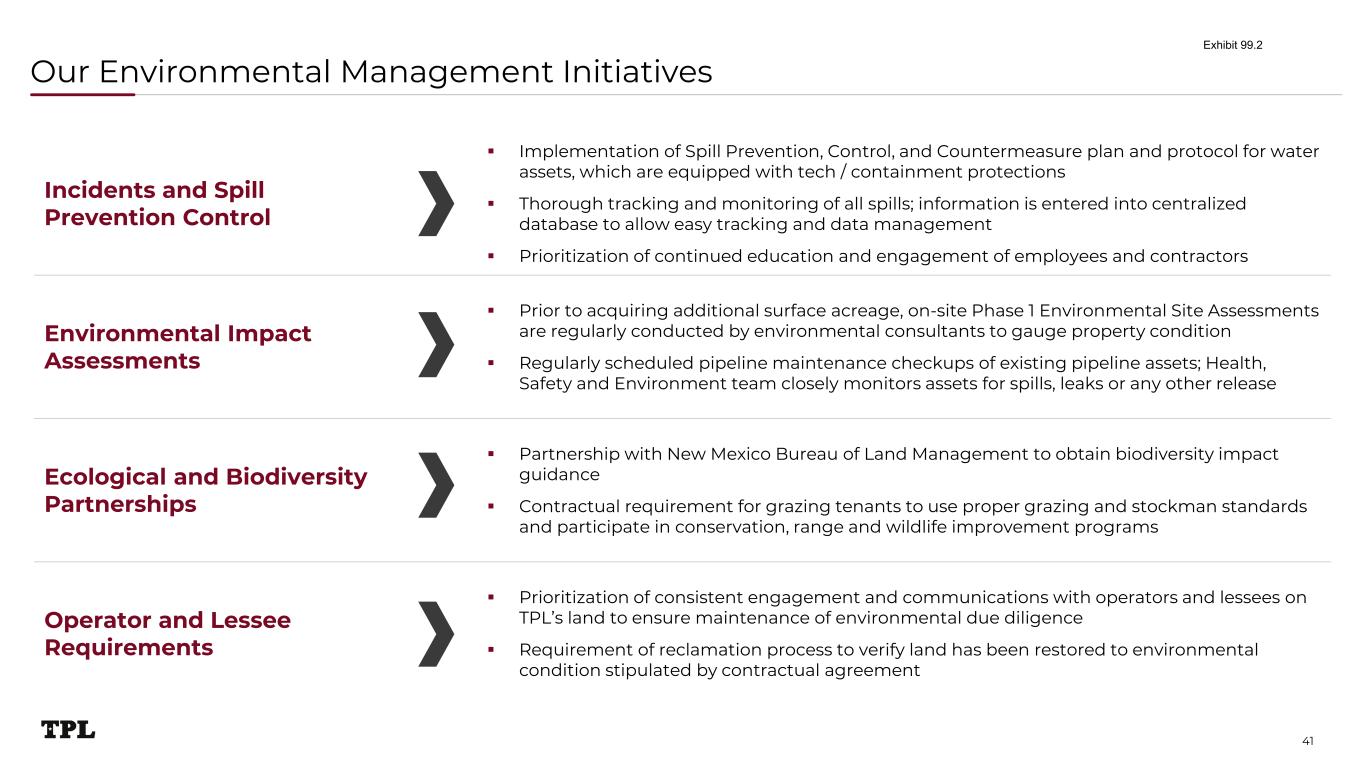 Exhibit 99.2

Our Environmental Management Initiatives

Incidents and Spill Prevention Control

▪ Implementation of Spill Prevention, Control, and Countermeasure plan and protocol for water assets, which are equipped with tech / containment protections

▪ Thorough tracking and monitoring of all spills; information is entered into centralized database to allow easy tracking and data management

▪ Prioritization of continued education and engagement of employees and contractors

Environmental Impact Assessments

▪ Prior to acquiring additional surface acreage, on-site Phase 1 Environmental Site Assessments are regularly conducted by environmental consultants to gauge property condition

▪ Regularly scheduled pipeline maintenance checkups of existing pipeline assets; Health, Safety and Environment team closely monitors assets for spills, leaks or any other release

Ecological and Biodiversity Partnerships

▪ Partnership with New Mexico Bureau of Land Management to obtain biodiversity impact guidance

▪ Contractual requirement for grazing tenants to use proper grazing and stockman standards and participate in conservation, range and wildlife improvement programs

Operator and Lessee Requirements

▪ Prioritization of consistent engagement and communications with operators and lessees on TPL's land to ensure maintenance of environmental due diligence

▪ Requirement of reclamation process to verify land has been restored to environmental condition stipulated by contractual agreement

TPL

41